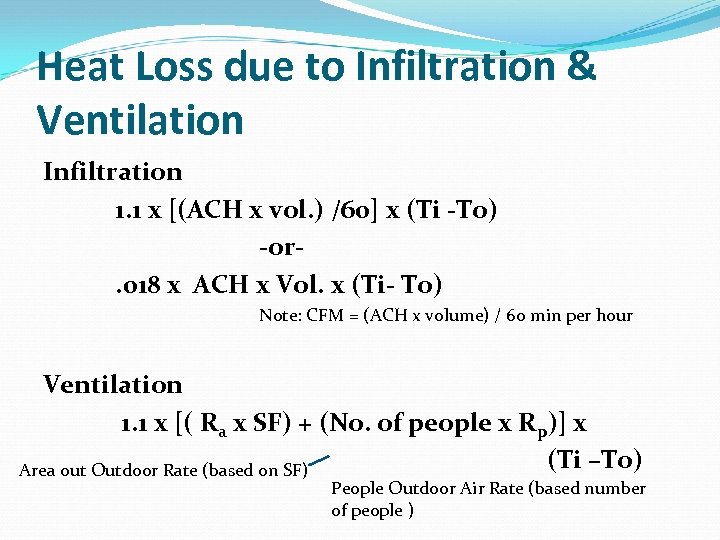 Heat Loss due to Infiltration & Ventilation

Infiltration

1.1 x [(ACH x vol.) /60] x (Ti -To)

-or-

.018 x ACH x Vol. x (Ti- To)

Note: CFM = (ACH x volume) / 60 min per hour

Ventilation

1.1 x [( $R_a$ x SF) + (No. of people x $R_p$)] x (Ti –To)

Area out Outdoor Rate (based on SF)

People Outdoor Air Rate (based number of people )